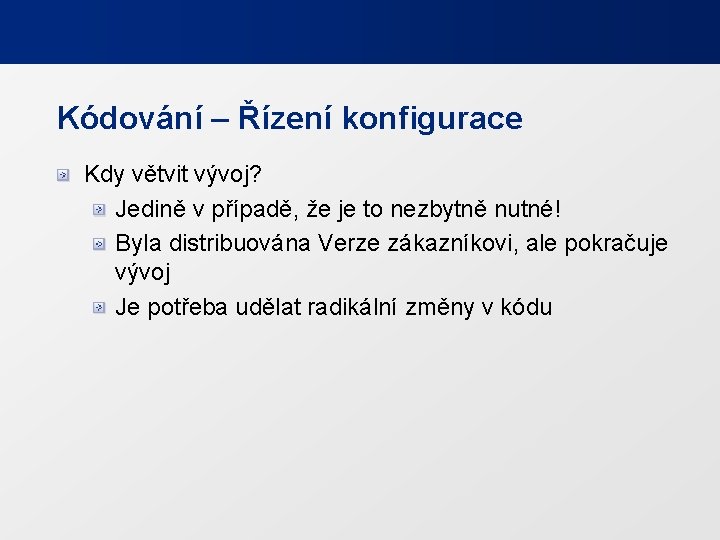 Kódování – Řízení konfigurace

Kdy větvit vývoj?

Jedině v případě, že je to nezbytně nutné!

Byla distribuována Verze zákazníkovi, ale pokračuje vývoj

Je potřeba udělat radikální změny v kódu